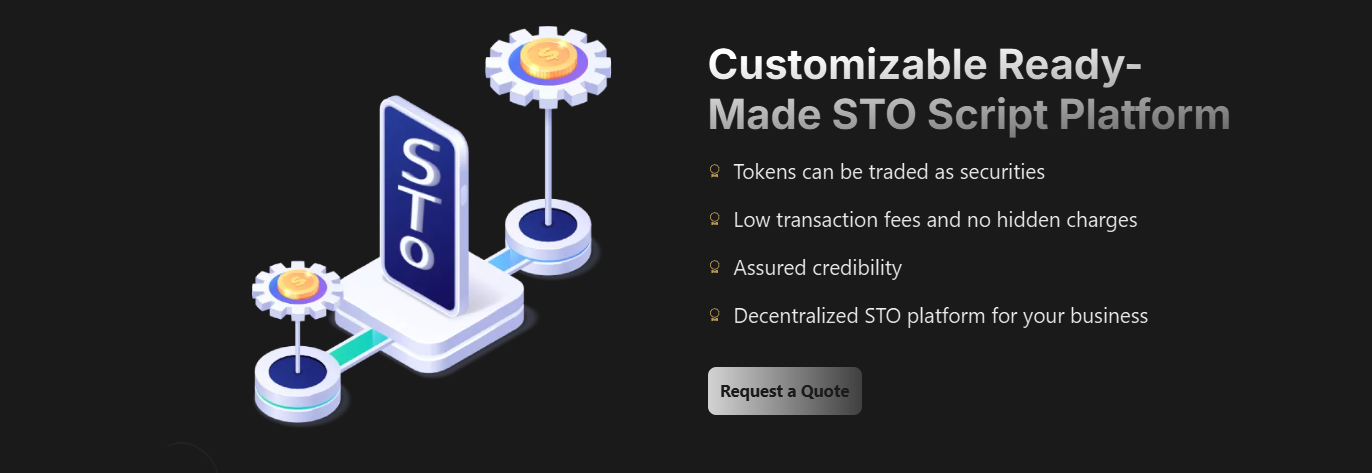 STO

Customizable Ready-Made STO Script Platform

Tokens can be traded as securities

Low transaction fees and no hidden charges

Assured credibility

Decentralized STO platform for your business

Request a Quote